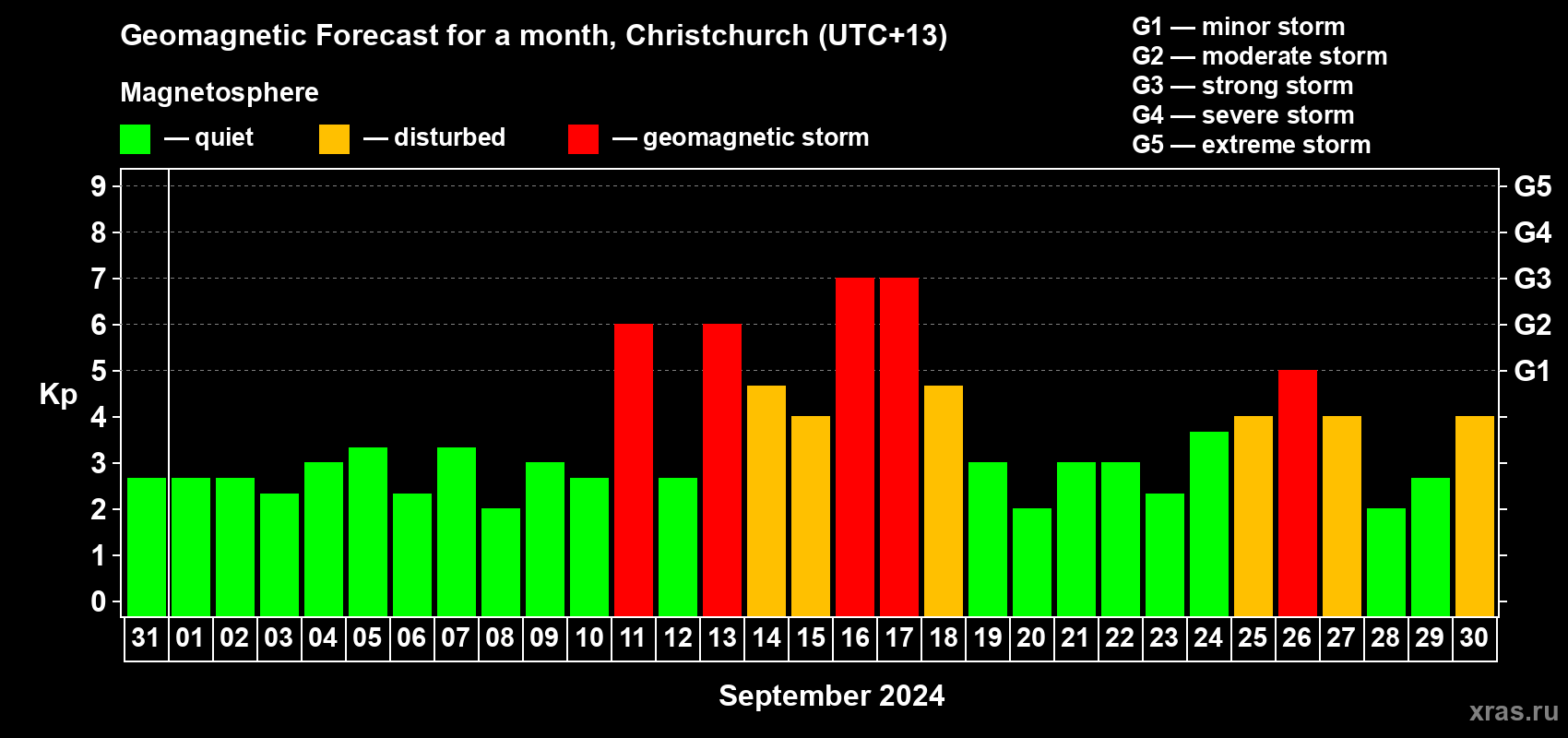 Geomagnetic Forecast for a month, Christchurch (UTC+13)

Magnetosphere

— quiet — disturbed — geomagnetic storm

G1 — minor storm
G2 — moderate storm
G3 — strong storm
G4 — severe storm
G5 — extreme storm

Kp

9 8 7 6 5 4 3 2 1 0

G5 G4 G3 G2 G1

31 01 02 03 04 05 06 07 08 09 10 11 12 13 14 15 16 17 18 19 20 21 22 23 24 25 26 27 28 29 30

September 2024

xras.ru